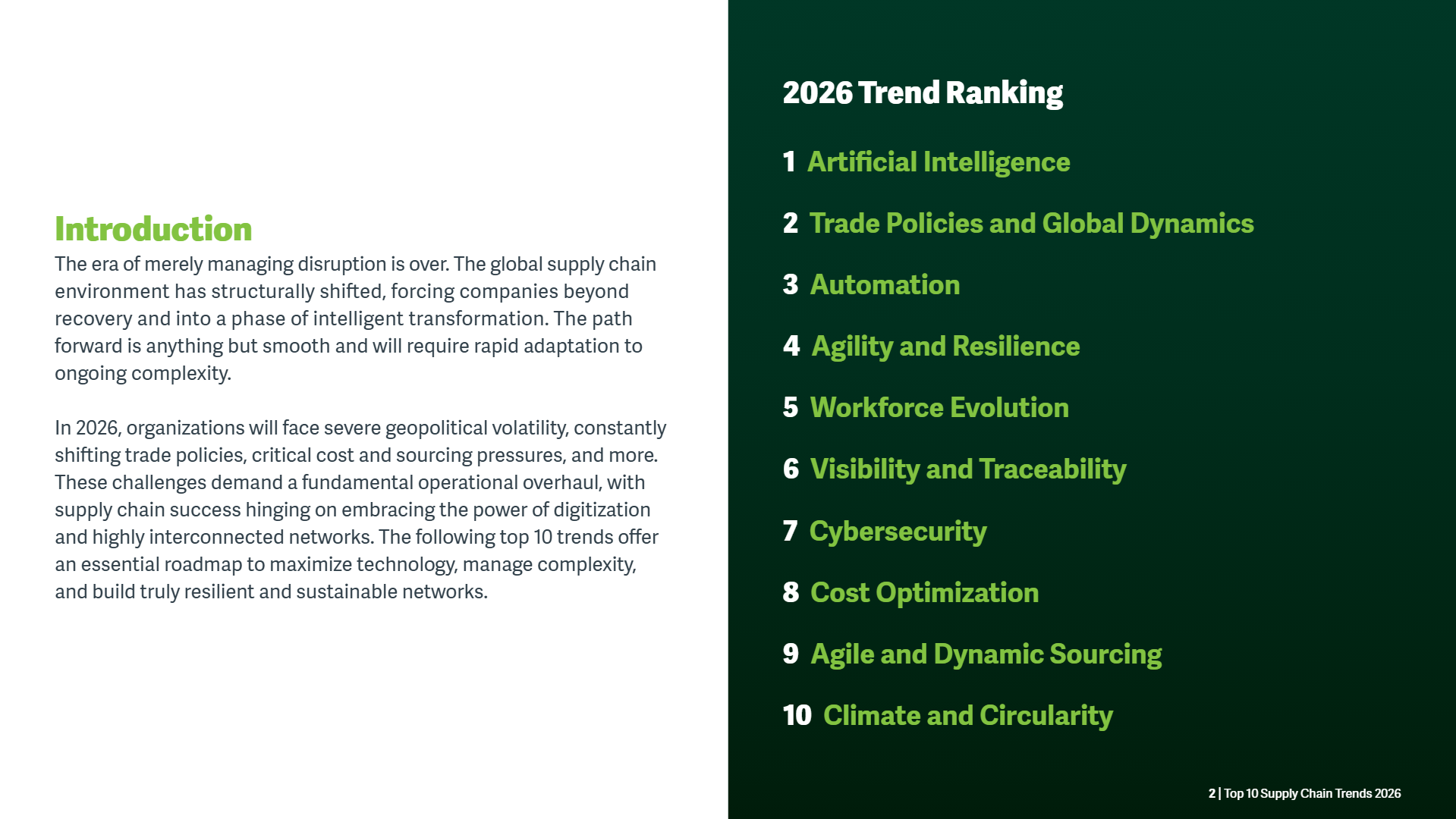 Introduction

The era of merely managing disruption is over. The global supply chain environment has structurally shifted, forcing companies beyond recovery and into a phase of intelligent transformation. The path forward is anything but smooth and will require rapid adaptation to ongoing complexity.

In 2026, organizations will face severe geopolitical volatility, constantly shifting trade policies, critical cost and sourcing pressures, and more. These challenges demand a fundamental operational overhaul, with supply chain success hinging on embracing the power of digitization and highly interconnected networks. The following top 10 trends offer an essential roadmap to maximize technology, manage complexity, and build truly resilient and sustainable networks.

2026 Trend Ranking

1 Artificial Intelligence

2 Trade Policies and Global Dynamics

3 Automation

4 Agility and Resilience

5 Workforce Evolution

6 Visibility and Traceability

7 Cybersecurity

8 Cost Optimization

9 Agile and Dynamic Sourcing

10 Climate and Circularity

2 | Top 10 Supply Chain Trends 2026